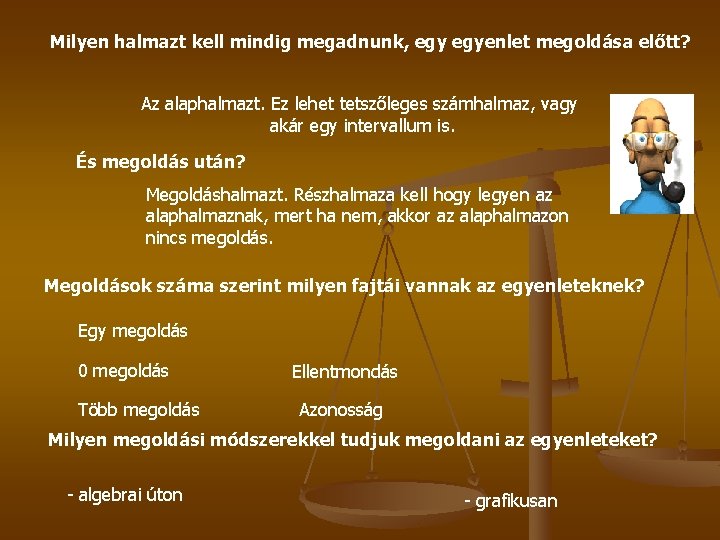 Milyen halmazt kell mindig megadnunk, egy egyenlet megoldása előtt?

Az alaphalmazt. Ez lehet tetszőleges számhalmaz, vagy akár egy intervallum is.

És megoldás után?

Megoldáshalmazt. Részhalmaza kell hogy legyen az alaphalmaznak, mert ha nem, akkor az alaphalmazon nincs megoldás.

Megoldások száma szerint milyen fajtái vannak az egyenleteknek?

Egy megoldás

0 megoldás

Ellentmondás

Több megoldás

Azonosság

Milyen megoldási módszerekkel tudjuk megoldani az egyenleteket?

- algebrai úton

- grafikusan